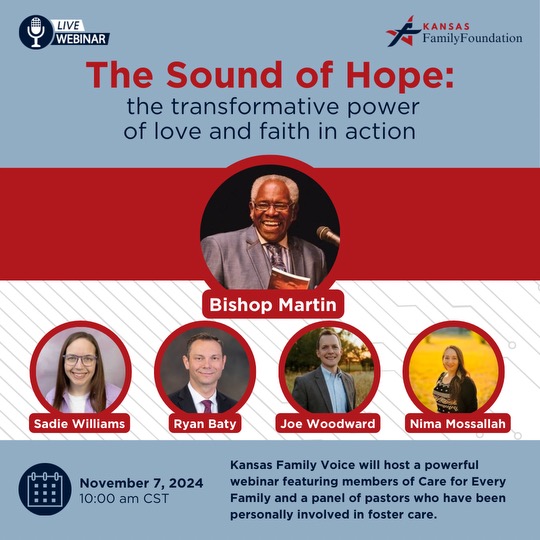 LIVE WEBINAR

KANSAS FamilyFoundation

The Sound of Hope:
the transformative power of love and faith in action

Bishop Martin

Sadie Williams

Ryan Baty

Joe Woodward

Nima Mossallah

November 7, 2024
10:00 am CST

Kansas Family Voice will host a powerful webinar featuring members of Care for Every Family and a panel of pastors who have been personally involved in foster care.